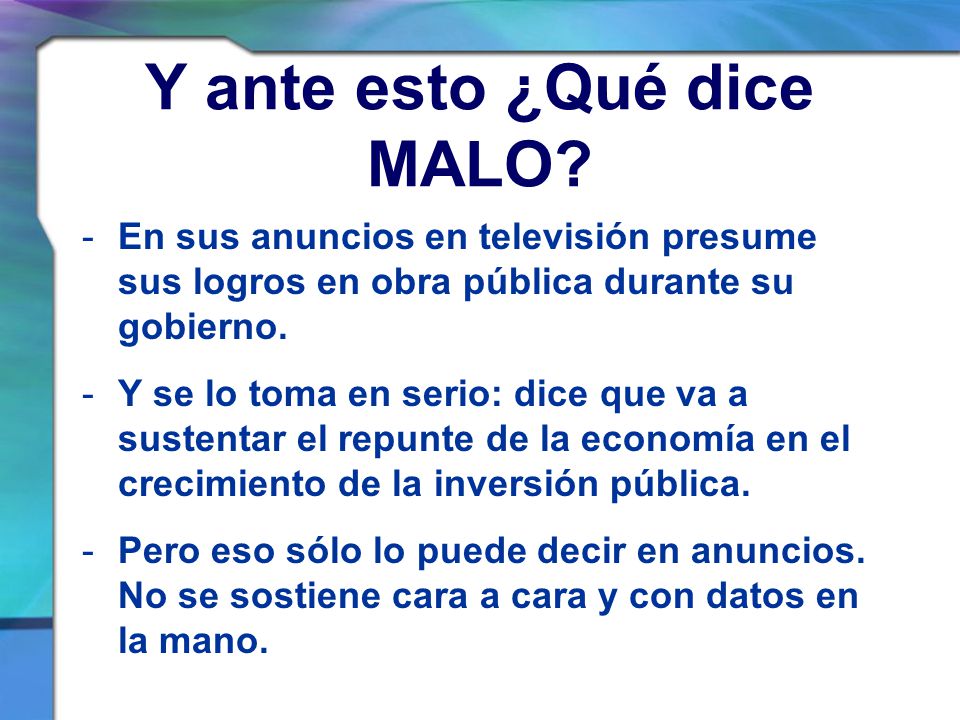 Y ante esto ¿Qué dice MALO?

- En sus anuncios en televisión presume sus logros en obra pública durante su gobierno.

- Y se lo toma en serio: dice que va a sustentar el repunte de la economía en el crecimiento de la inversión pública.

- Pero eso sólo lo puede decir en anuncios. No se sostiene cara a cara y con datos en la mano.